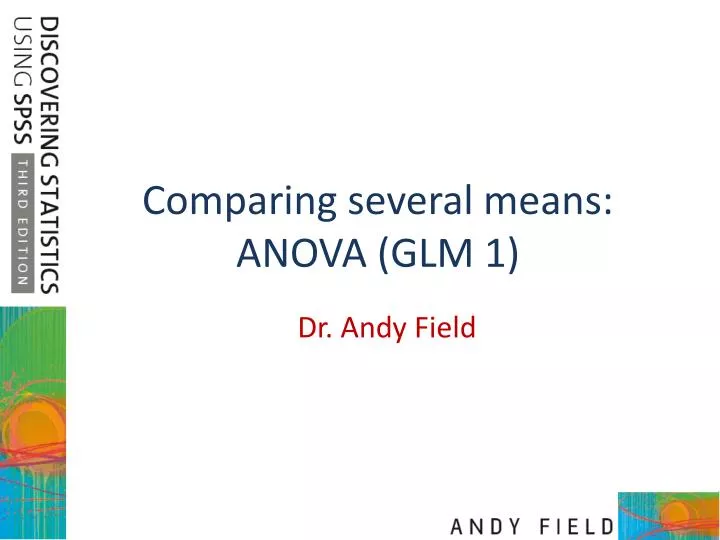 DISCOVERING STATISTICS USING SPSS THIRD EDITION

Comparing several means: ANOVA (GLM 1)

Dr. Andy Field

ANDY FIELD